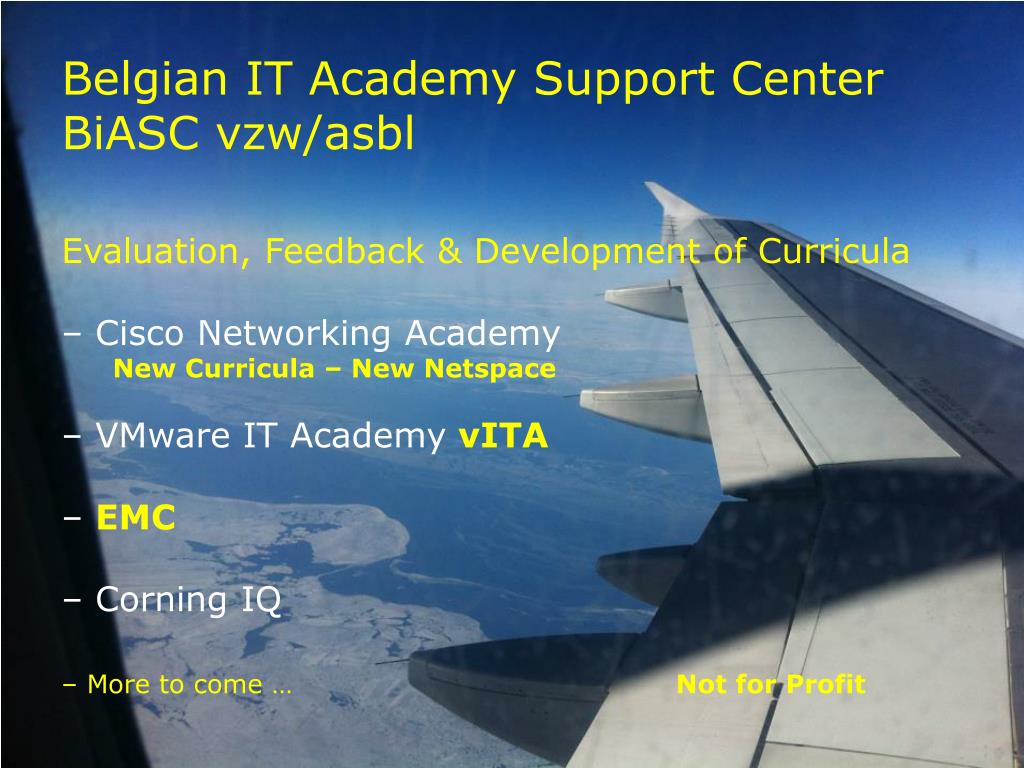 Belgian IT Academy Support Center
BiASC vzw/asbl

Evaluation, Feedback & Development of Curricula

– Cisco Networking Academy
New Curricula – New Netspace

– VMware IT Academy vITA

– EMC

– Corning IQ

– More to come …

Not for Profit